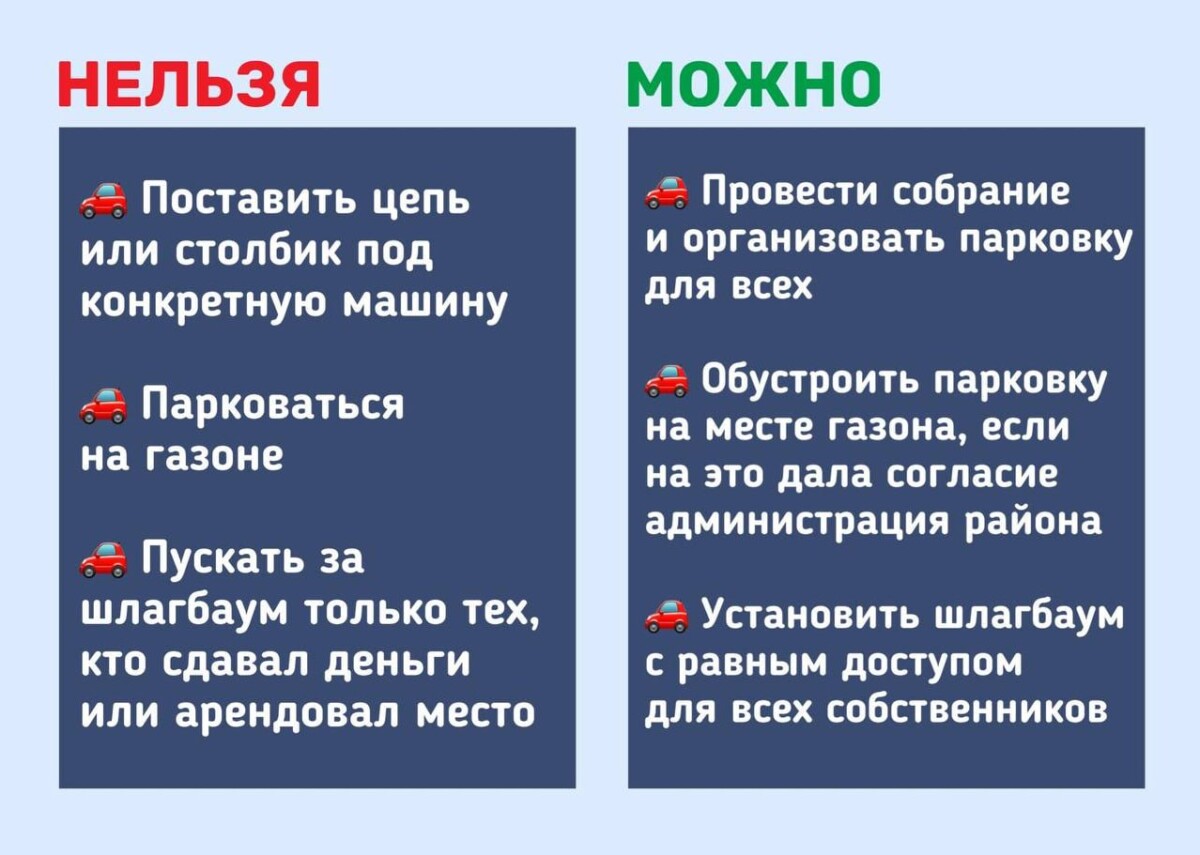 НЕЛЬЗЯ

🚗 Поставить цепь или столбик под конкретную машину

🚗 Парковаться на газоне

🚗 Пускать за шлагбаум только тех, кто сдавал деньги или арендовал место

МОЖНО

🚗 Провести собрание и организовать парковку для всех

🚗 Обустроить парковку на месте газона, если на это дала согласие администрация района

🚗 Установить шлагбаум с равным доступом для всех собственников